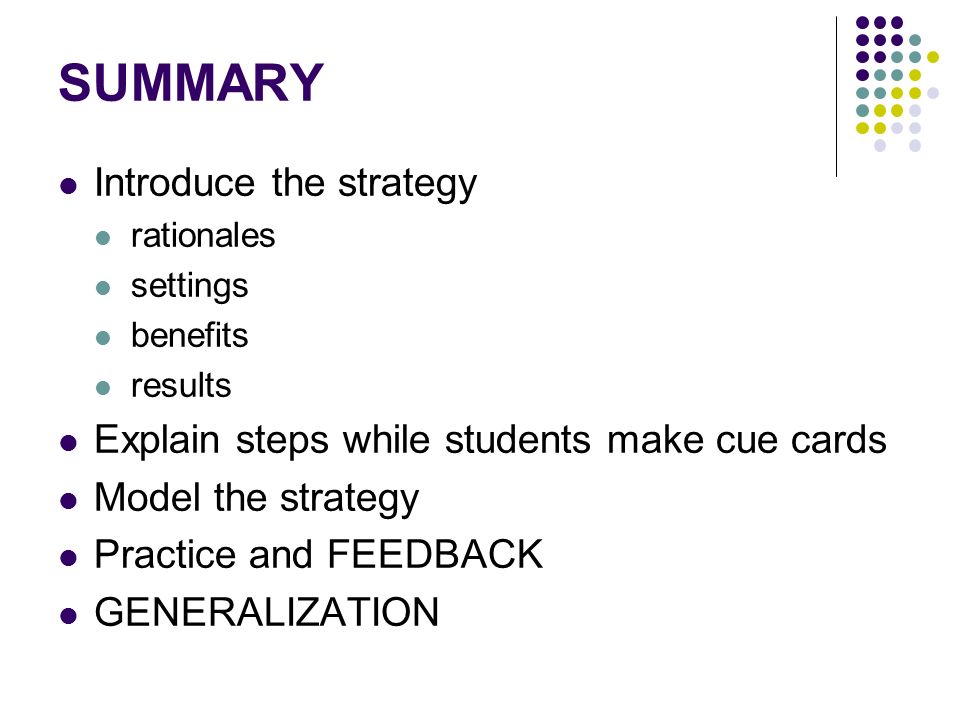 SUMMARY

- Introduce the strategy
  - rationales
  - settings
  - benefits
  - results
- Explain steps while students make cue cards
- Model the strategy
- Practice and FEEDBACK
- GENERALIZATION